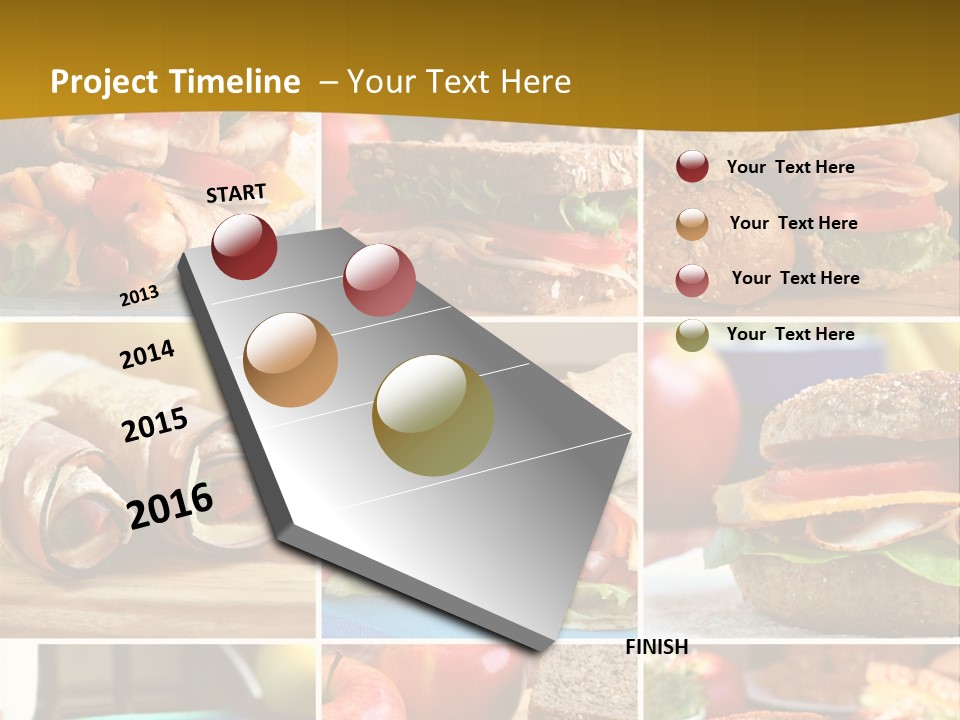 Project Timeline – Your Text Here

START

2013

2014

2015

2016

FINISH

Your Text Here

Your Text Here

Your Text Here

Your Text Here